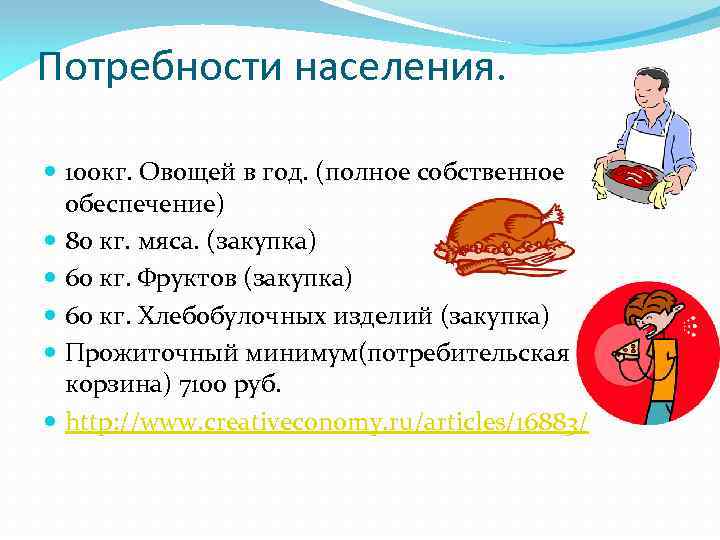 Потребности населения.

- 100кг. Овощей в год. (полное собственное обеспечение)
- 80 кг. мяса. (закупка)
- 60 кг. Фруктов (закупка)
- 60 кг. Хлебобулочных изделий (закупка)
- Прожиточный минимум(потребительская корзина) 7100 руб.
- http://www.creativeconomy.ru/articles/16883/